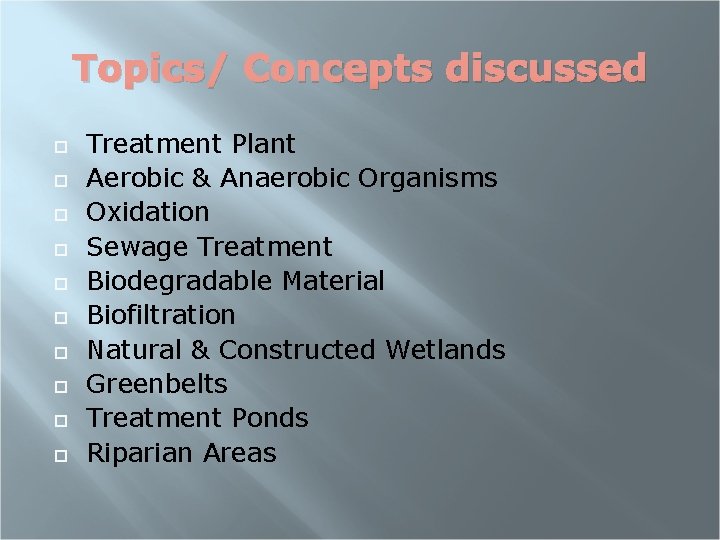 Topics/ Concepts discussed

- Treatment Plant
- Aerobic & Anaerobic Organisms
- Oxidation
- Sewage Treatment
- Biodegradable Material
- Biofiltration
- Natural & Constructed Wetlands
- Greenbelts
- Treatment Ponds
- Riparian Areas